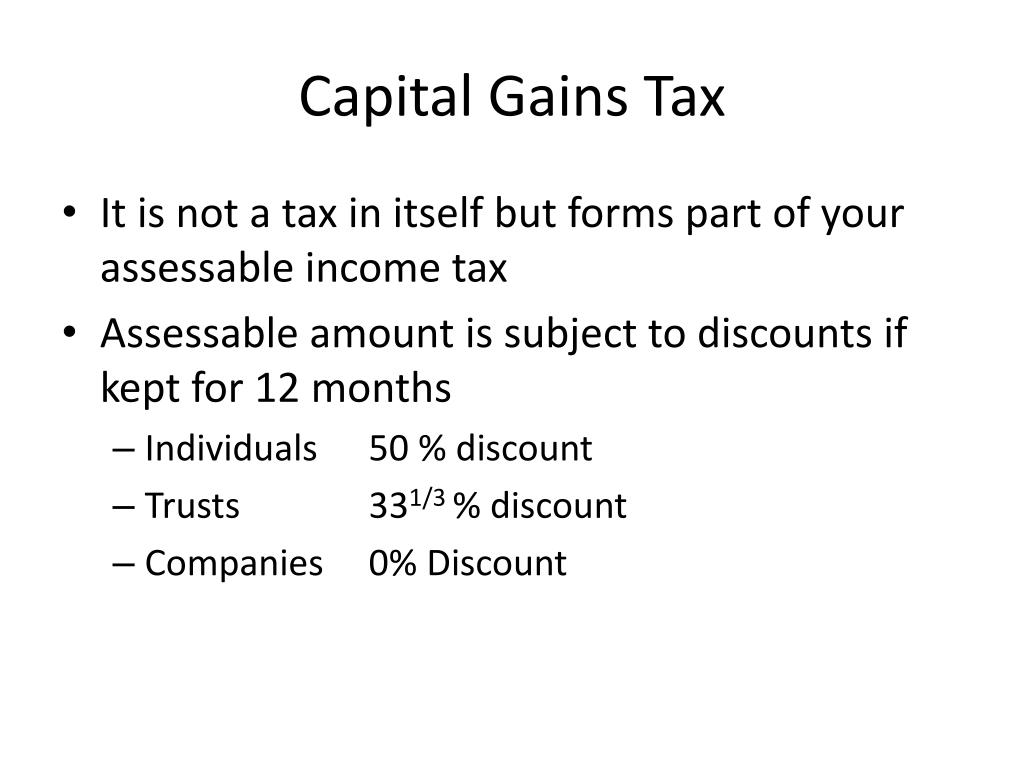 Capital Gains Tax

• It is not a tax in itself but forms part of your assessable income tax
• Assessable amount is subject to discounts if kept for 12 months
– Individuals 50 % discount
– Trusts $33^{1/3}$ % discount
– Companies 0% Discount